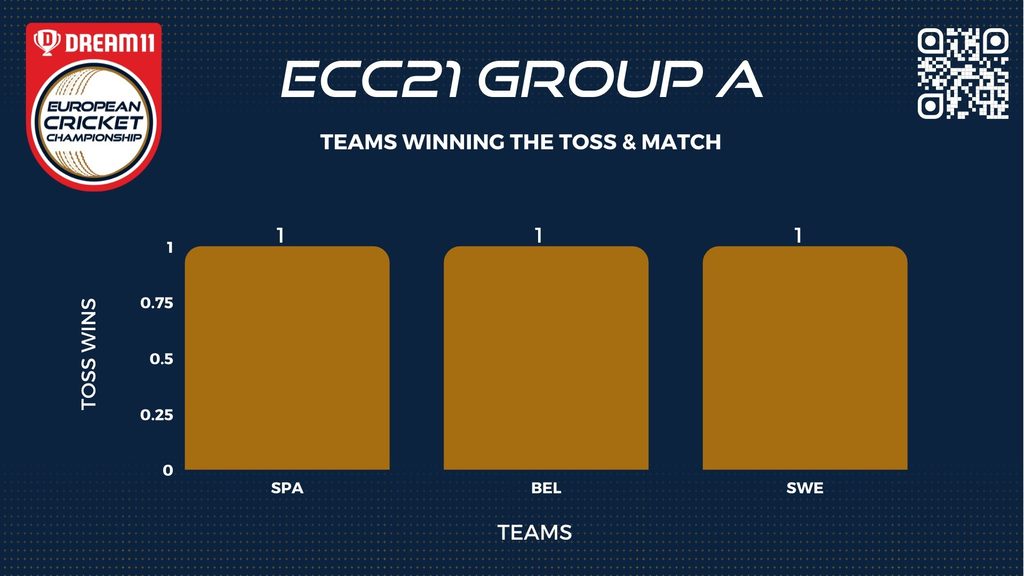 DREAM11
EUROPEAN CRICKET CHAMPIONSHIP

ECC21 GROUP A

TEAMS WINNING THE TOSS & MATCH

TOSS WINS

1
0.75
0.5
0.25
0

1 1 1

SPA BEL SWE

TEAMS